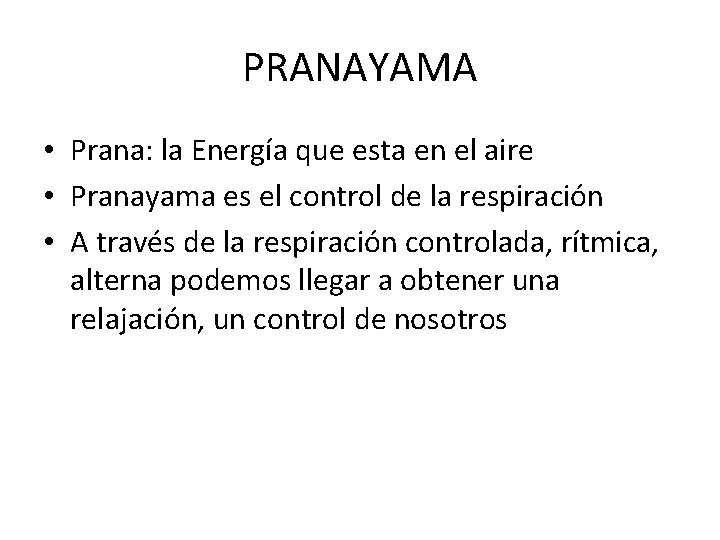 PRANAYAMA

• Prana: la Energía que esta en el aire
• Pranayama es el control de la respiración
• A través de la respiración controlada, rítmica, alterna podemos llegar a obtener una relajación, un control de nosotros